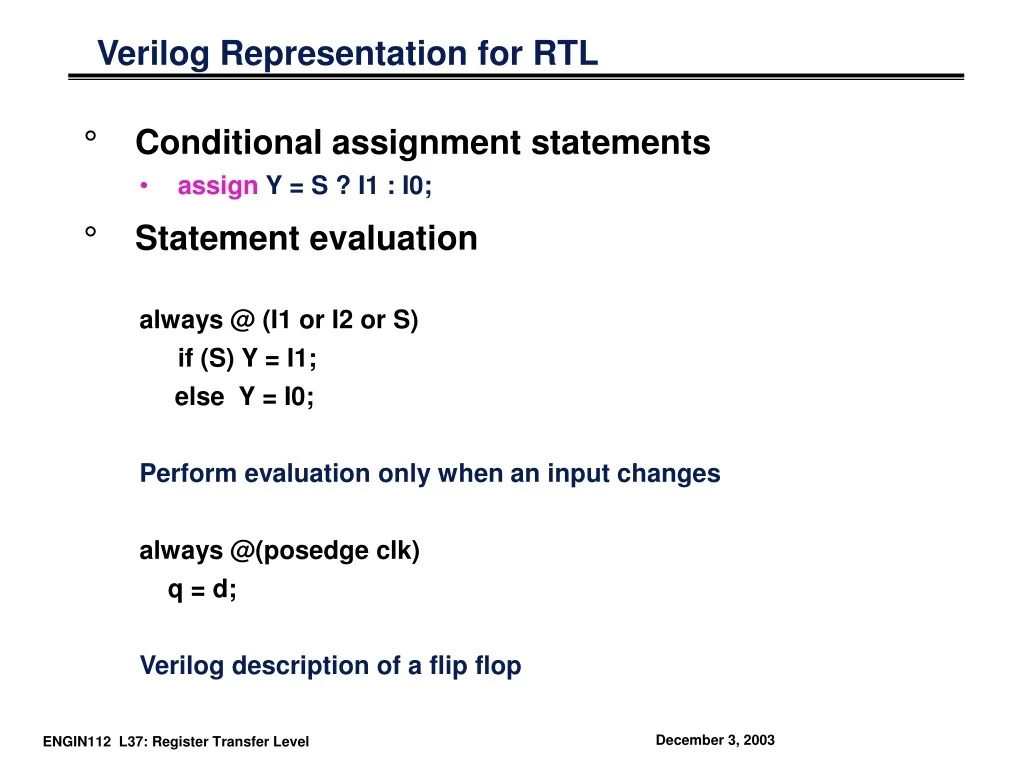 Verilog Representation for RTL

° Conditional assignment statements

• assign Y = S ? I1 : I0;

° Statement evaluation

always @ (I1 or I2 or S)
  if (S) Y = I1;
  else Y = I0;

Perform evaluation only when an input changes

always @(posedge clk)
  q = d;

Verilog description of a flip flop

ENGIN112 L37: Register Transfer Level

December 3, 2003